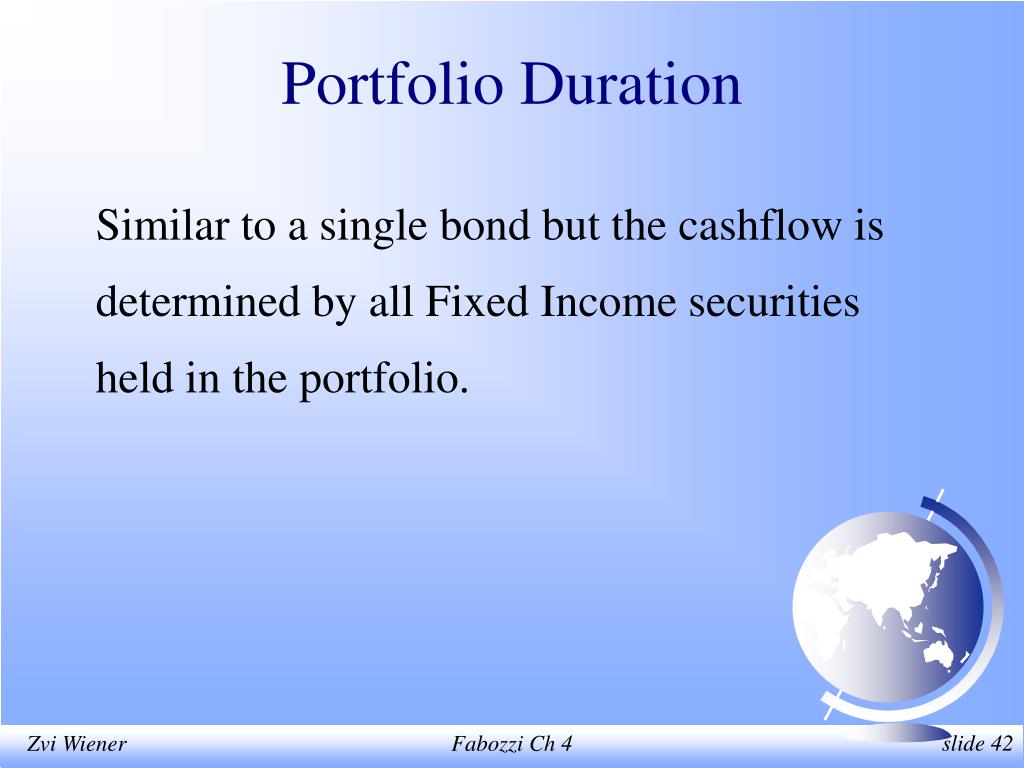 Portfolio Duration

Similar to a single bond but the cashflow is determined by all Fixed Income securities held in the portfolio.

Zvi Wiener
Fabozzi Ch 4
slide 42